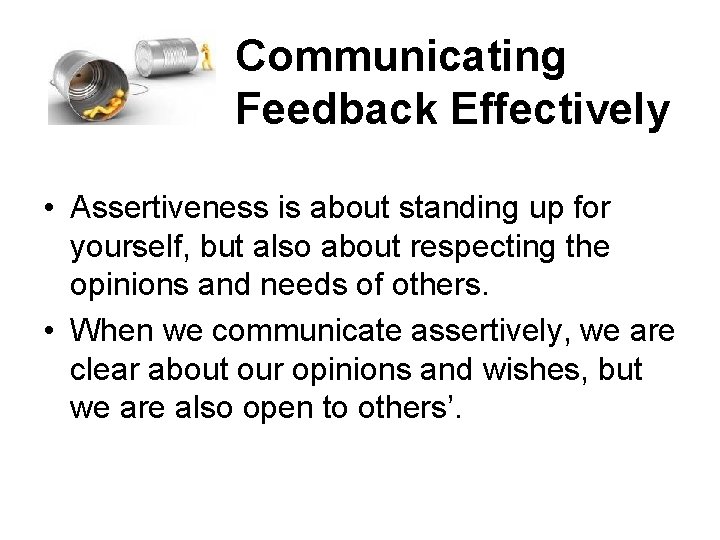 Communicating Feedback Effectively

• Assertiveness is about standing up for yourself, but also about respecting the opinions and needs of others.

• When we communicate assertively, we are clear about our opinions and wishes, but we are also open to others'.